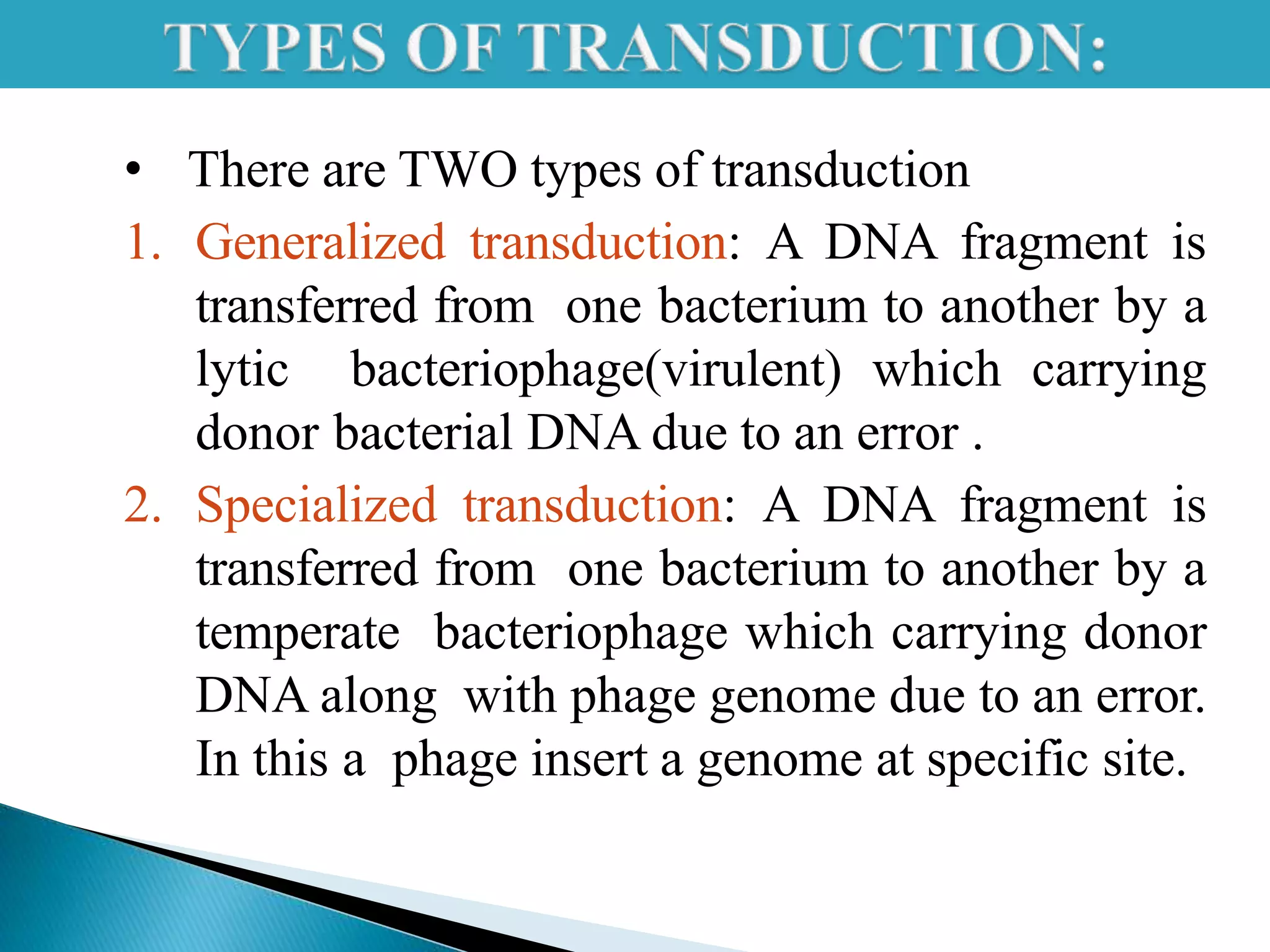 TYPES OF TRANSDUCTION:

• There are TWO types of transduction

1. Generalized transduction: A DNA fragment is transferred from one bacterium to another by a lytic bacteriophage(virulent) which carrying donor bacterial DNA due to an error .

2. Specialized transduction: A DNA fragment is transferred from one bacterium to another by a temperate bacteriophage which carrying donor DNA along with phage genome due to an error. In this a phage insert a genome at specific site.